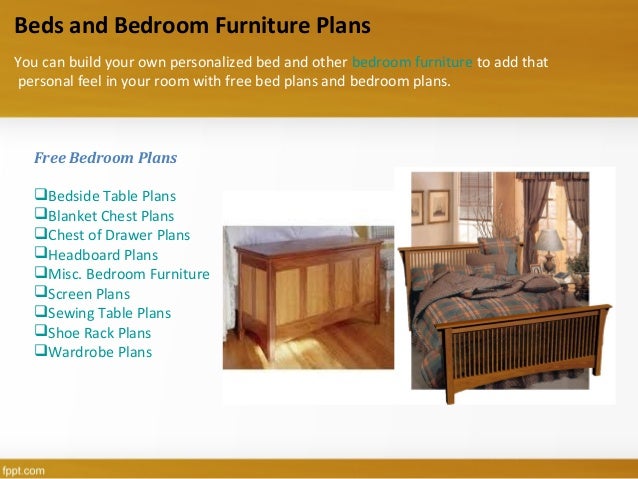 Beds and Bedroom Furniture Plans

You can build your own personalized bed and other bedroom furniture to add that personal feel in your room with free bed plans and bedroom plans.

Free Bedroom Plans

❑Bedside Table Plans
❑Blanket Chest Plans
❑Chest of Drawer Plans
❑Headboard Plans
❑Misc. Bedroom Furniture
❑Screen Plans
❑Sewing Table Plans
❑Shoe Rack Plans
❑Wardrobe Plans

fppt.com